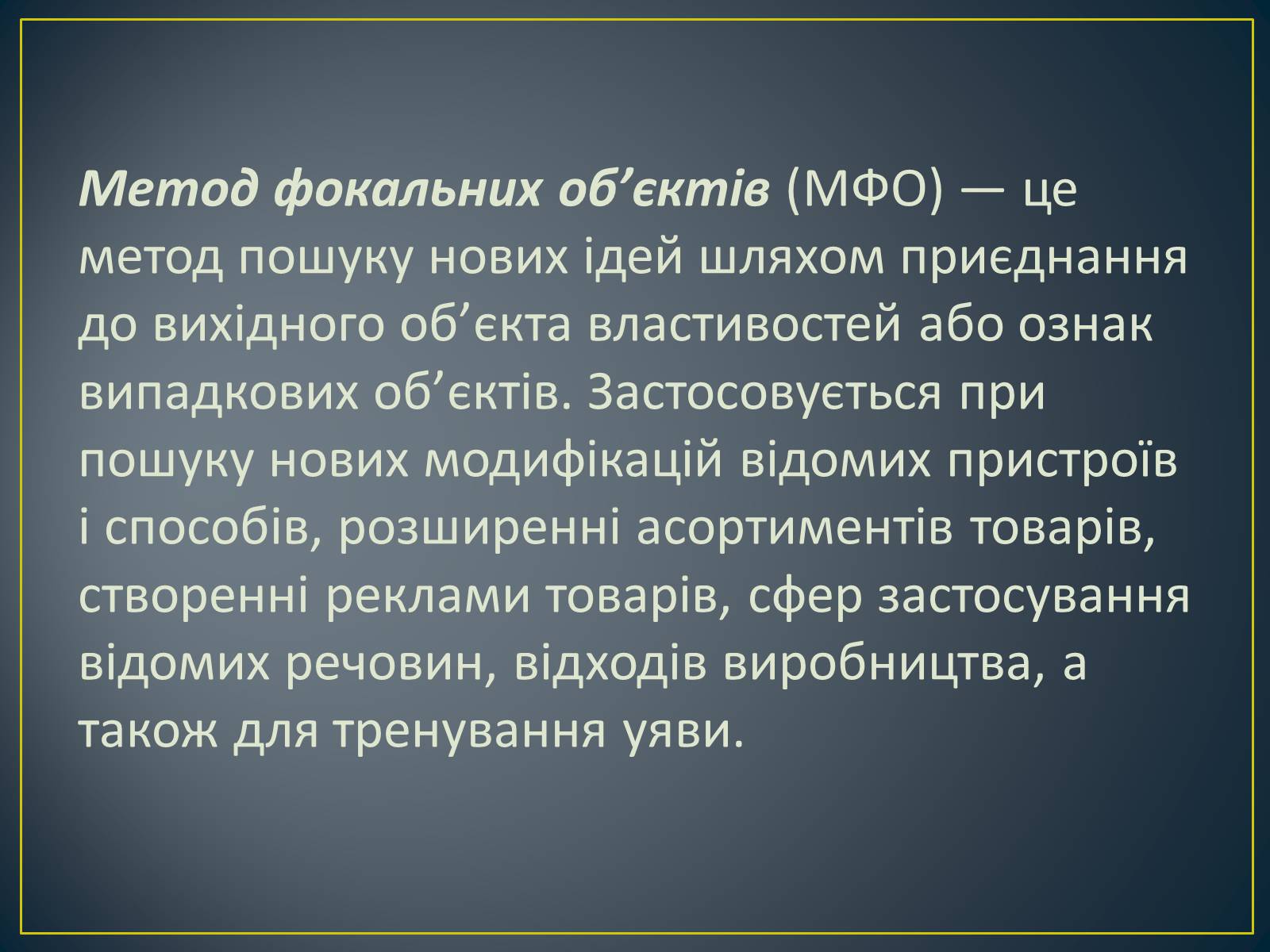 Метод фокальних об’єктів (МФО) — це метод пошуку нових ідей шляхом приєднання до вихідного об’єкта властивостей або ознак випадкових об’єктів. Застосовується при пошуку нових модифікацій відомих пристроїв і способів, розширенні асортиментів товарів, створенні реклами товарів, сфер застосування відомих речовин, відходів виробництва, а також для тренування уяви.